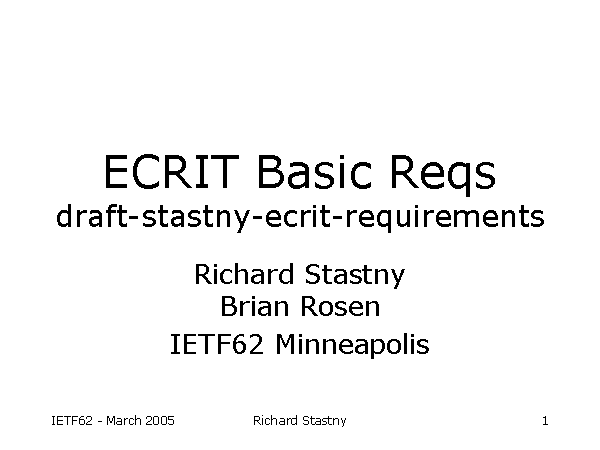 ECRIT Basic Reqs
draft-stastny-ecrit-requirements

Richard Stastny
Brian Rosen
IETF62 Minneapolis

IETF62 - March 2005 Richard Stastny 1